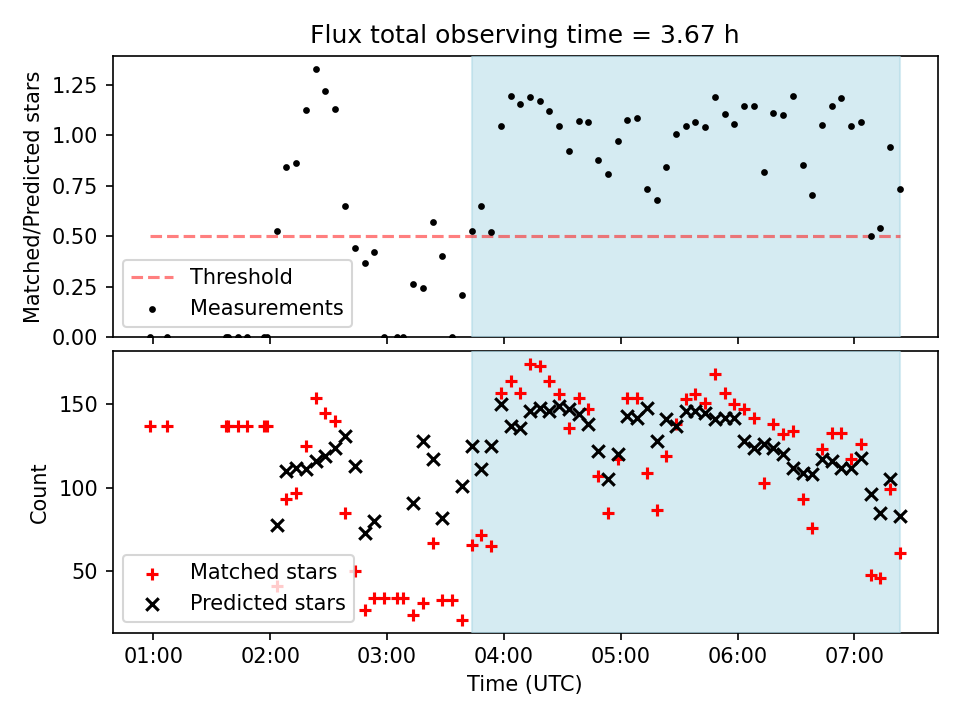 Flux total observing time = 3.67 h

Matched/Predicted stars

1.25
1.00
0.75
0.50
0.25
0.00

Threshold
Measurements

Count

150
100
50

Matched stars
Predicted stars

01:00
02:00
03:00
04:00
05:00
06:00
07:00

Time (UTC)